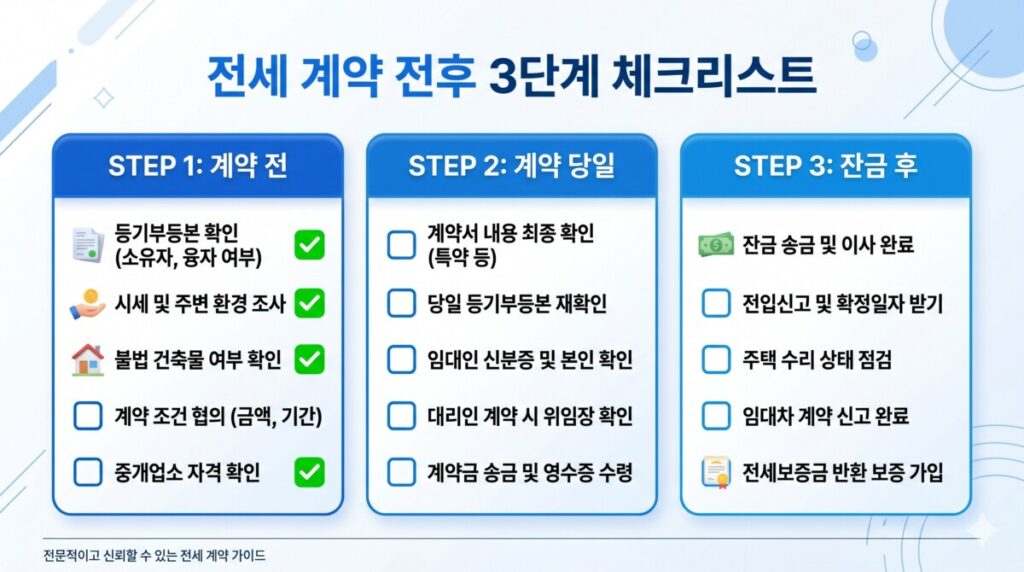 전세 계약 전후 3단계 체크리스트

STEP 1: 계약 전

등기부등본 확인 (소유자, 융자 여부)

시세 및 주변 환경 조사

불법 건축물 여부 확인

계약 조건 협의 (금액, 기간)

중개업소 자격 확인

STEP 2: 계약 당일

계약서 내용 최종 확인 (특약 등)

당일 등기부등본 재확인

임대인 신분증 및 본인 확인

대리인 계약 시 위임장 확인

계약금 송금 및 영수증 수령

STEP 3: 잔금 후

잔금 송금 및 이사 완료

전입신고 및 확정일자 받기

주택 수리 상태 점검

임대차 계약 신고 완료

전세보증금 반환 보증 가입

전문적이고 신뢰할 수 있는 전세 계약 가이드